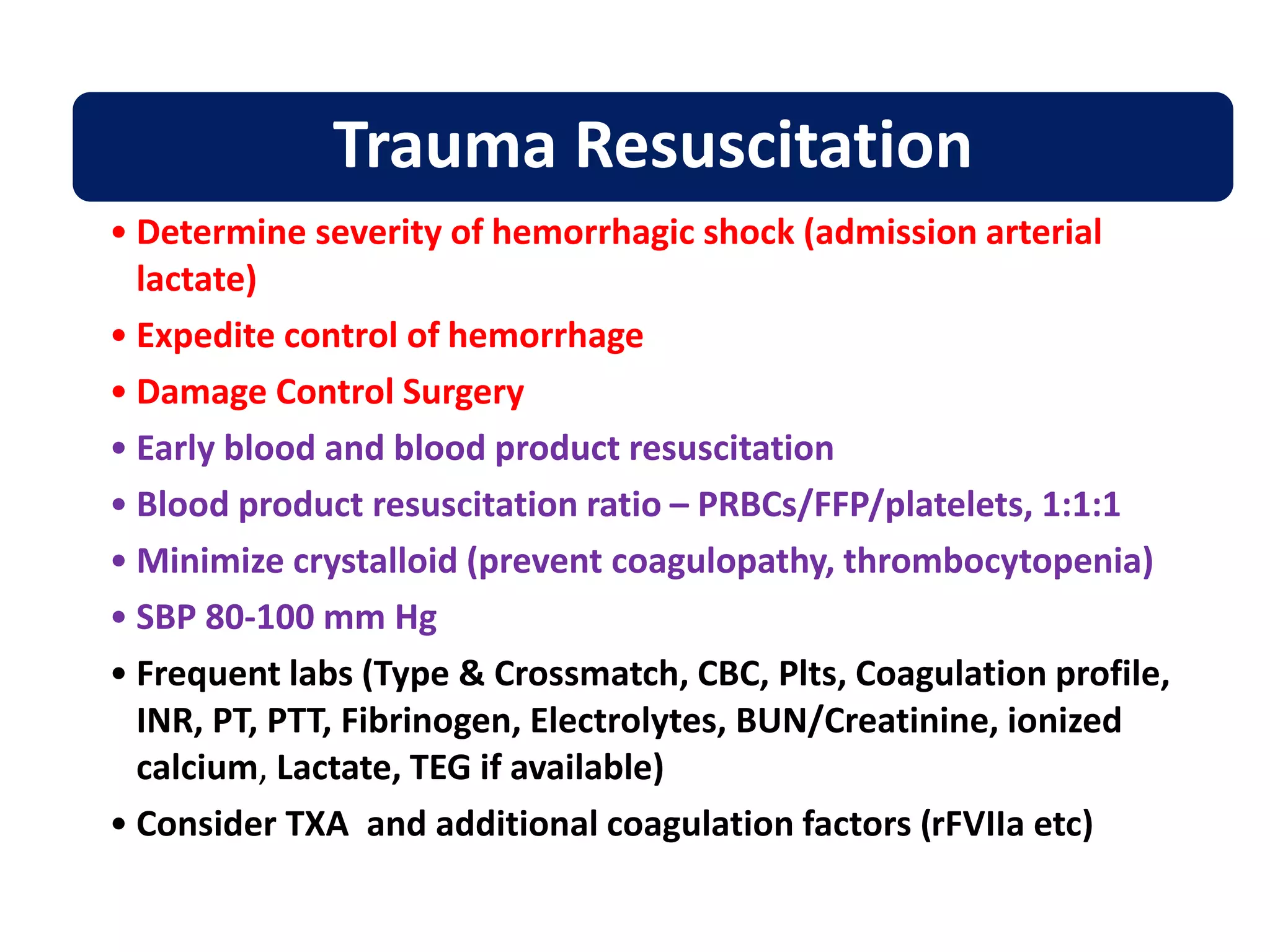 Trauma Resuscitation

• Determine severity of hemorrhagic shock (admission arterial lactate)
• Expedite control of hemorrhage
• Damage Control Surgery
• Early blood and blood product resuscitation
• Blood product resuscitation ratio – PRBCs/FFP/platelets, 1:1:1
• Minimize crystalloid (prevent coagulopathy, thrombocytopenia)
• SBP 80-100 mm Hg
• Frequent labs (Type & Crossmatch, CBC, Plts, Coagulation profile, INR, PT, PTT, Fibrinogen, Electrolytes, BUN/Creatinine, ionized calcium, Lactate, TEG if available)
• Consider TXA and additional coagulation factors (rFVIIa etc)